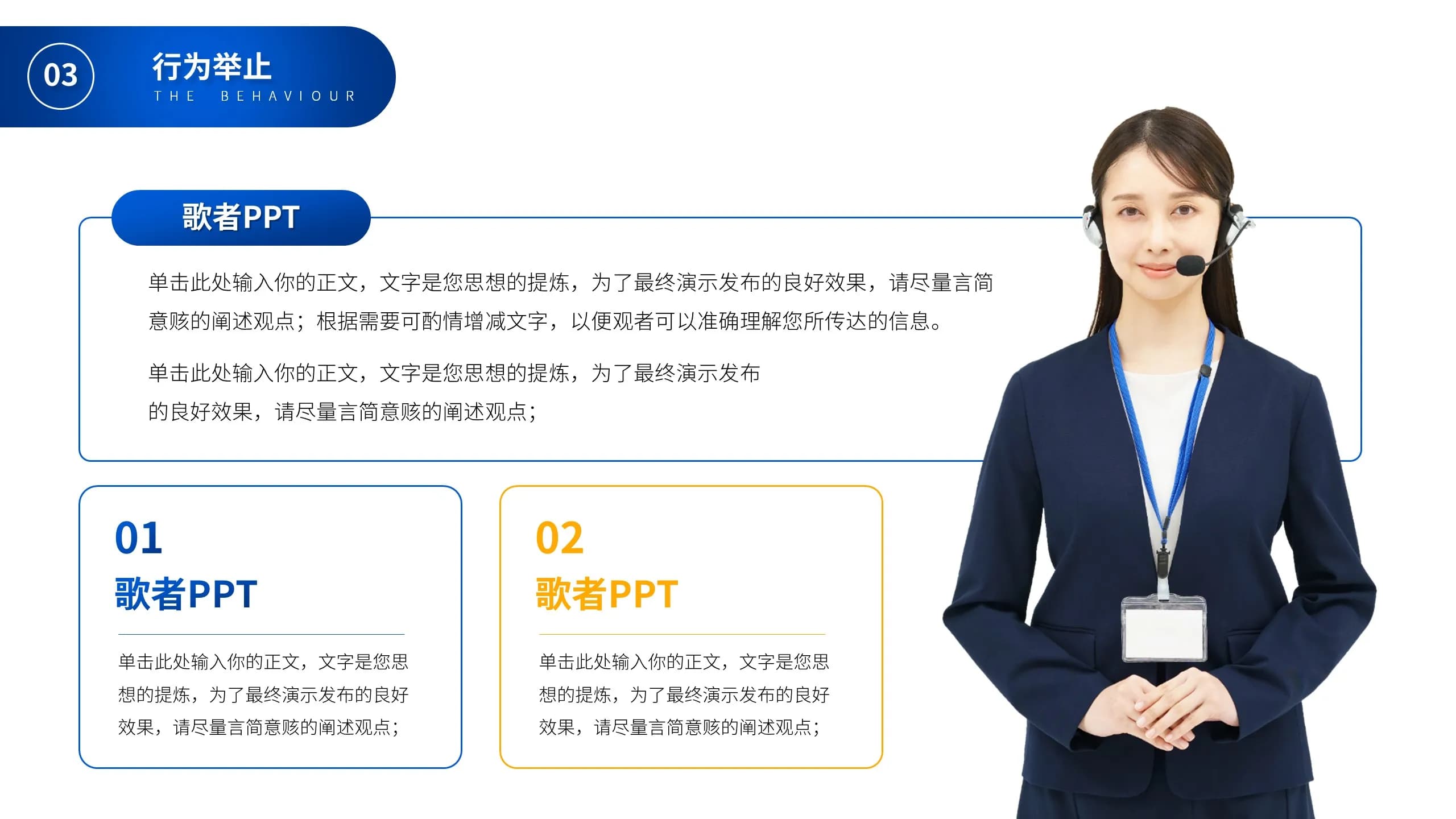 03

行为举止
THE BEHAVIOUR

歌者PPT

单击此处输入你的正文，文字是您思想的提炼，为了最终演示发布的良好效果，请尽量言简意赅的阐述观点；根据需要可酌情增减文字，以便观者可以准确理解您所传达的信息。

单击此处输入你的正文，文字是您思想的提炼，为了最终演示发布的良好效果，请尽量言简意赅的阐述观点；

01
歌者PPT

单击此处输入你的正文，文字是您思想的提炼，为了最终演示发布的良好效果，请尽量言简意赅的阐述观点；

02
歌者PPT

单击此处输入你的正文，文字是您思想的提炼，为了最终演示发布的良好效果，请尽量言简意赅的阐述观点；